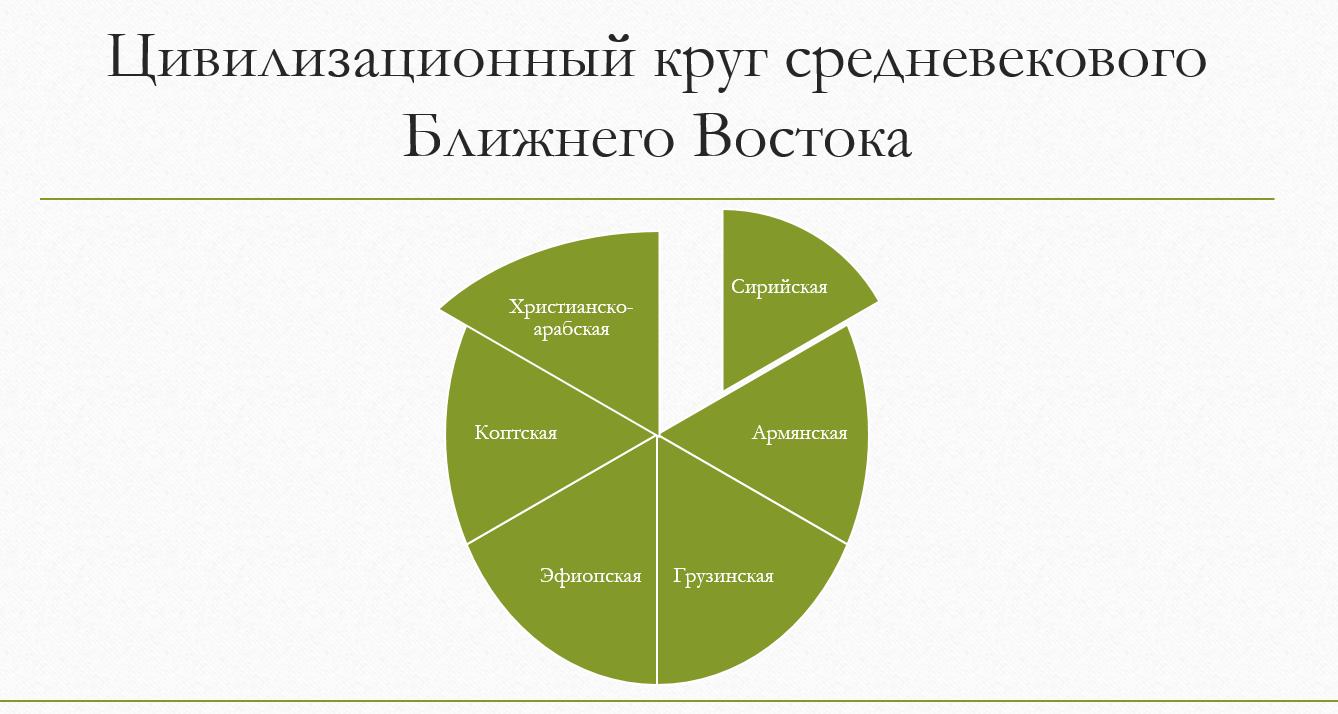 Цивилизационный круг средневекового Ближнего Востока

Сирийская

Армянская

Грузинская

Эфиопская

Коптская

Христианско-арабская